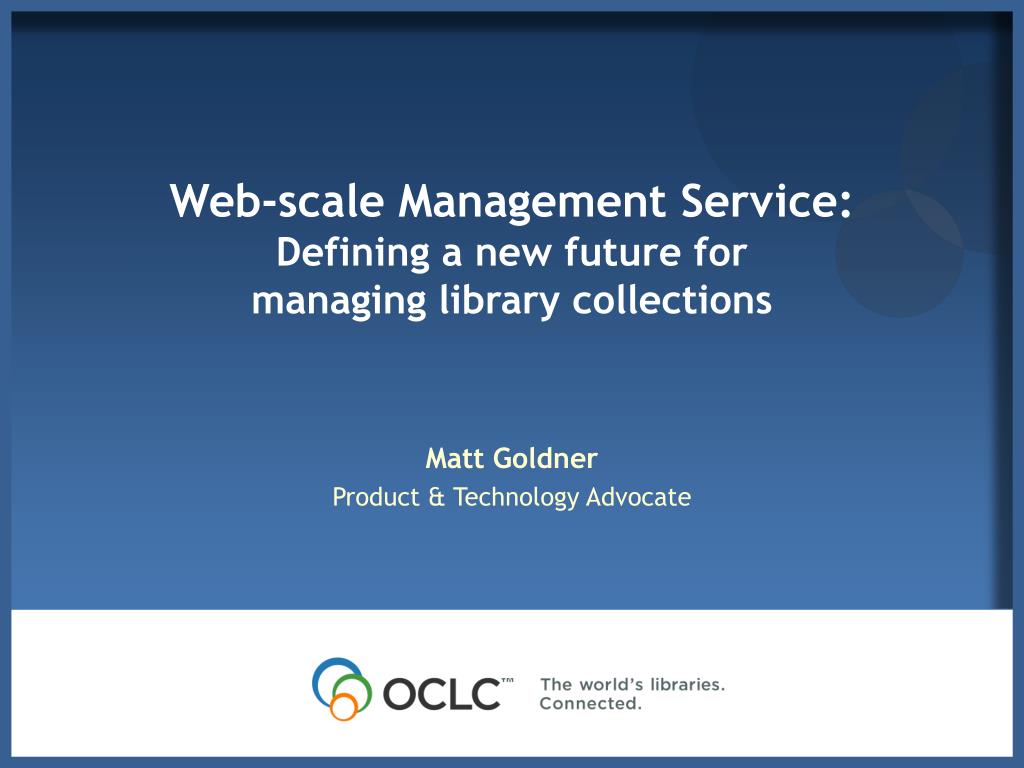 Web-scale Management Service:
Defining a new future for
managing library collections

Matt Goldner
Product & Technology Advocate

OCLC™ The world's libraries.
Connected.